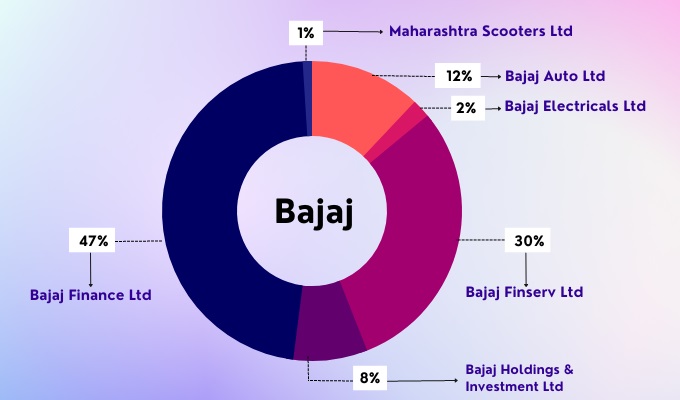 1% Maharashtra Scooters Ltd

12% Bajaj Auto Ltd

2% Bajaj Electricals Ltd

Bajaj

47%

Bajaj Finance Ltd

30%

Bajaj Finserv Ltd

8% Bajaj Holdings & Investment Ltd